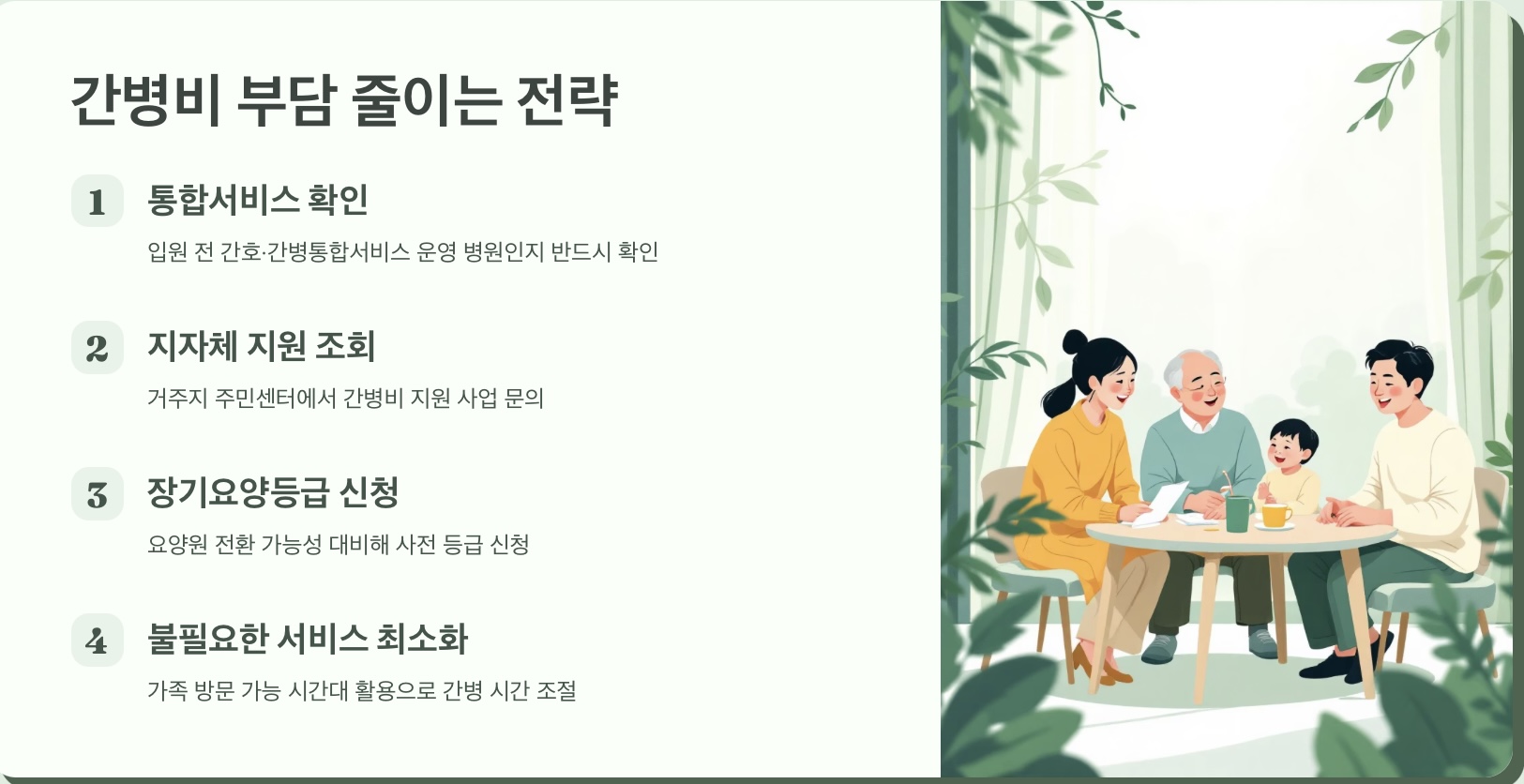 간병비 부담 줄이는 전략

1 통합서비스 확인

입원 전 간호·간병통합서비스 운영 병원인지 반드시 확인

2 지자체 지원 조회

거주지 주민센터에서 간병비 지원 사업 문의

3 장기요양등급 신청

요양원 전환 가능성 대비해 사전 등급 신청

4 불필요한 서비스 최소화

가족 방문 가능 시간대 활용으로 간병 시간 조절